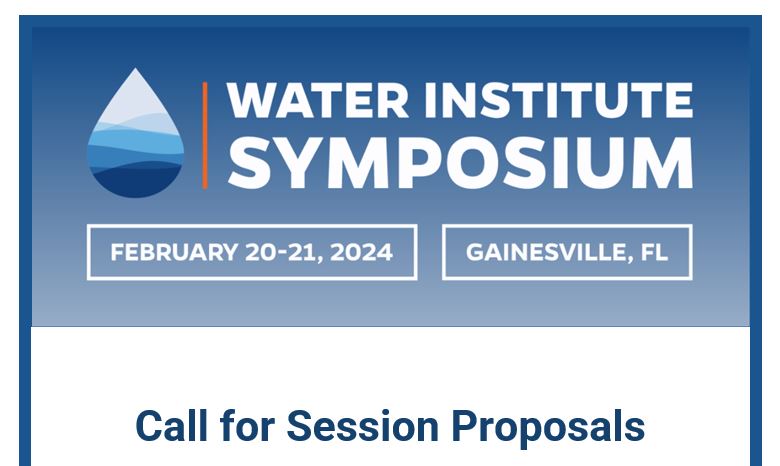 WATER INSTITUTE SYMPOSIUM

FEBRUARY 20-21, 2024

GAINESVILLE, FL

Call for Session Proposals